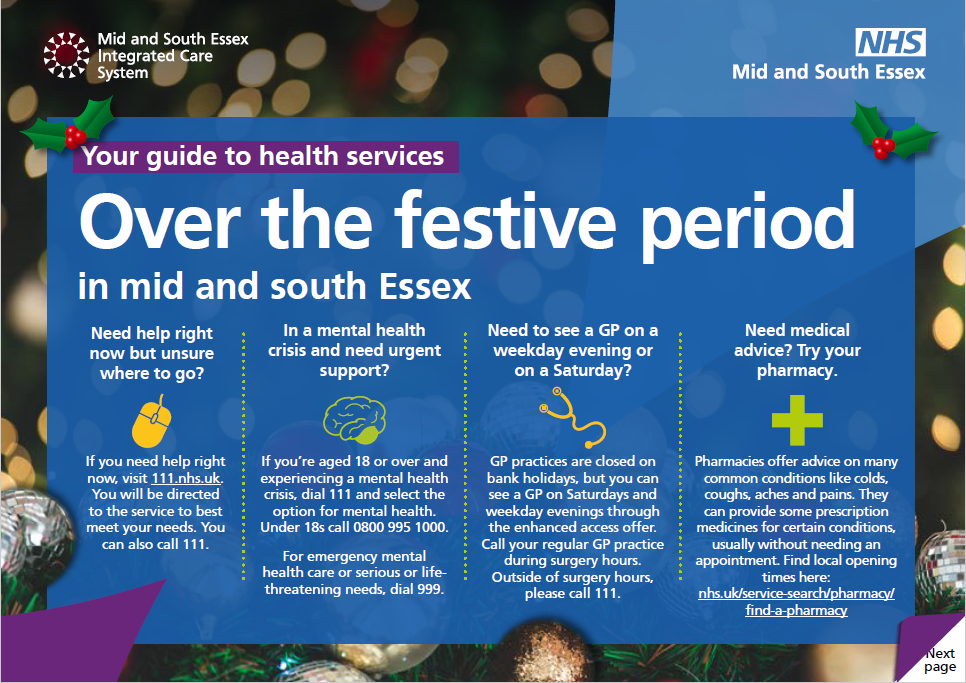 Mid and South Essex Integrated Care System

NHS
Mid and South Essex

Your guide to health services

Over the festive period

in mid and south Essex

Need help right now but unsure where to go?

If you need help right now, visit 111.nhs.uk. You will be directed to the service to best meet your needs. You can also call 111.

In a mental health crisis and need urgent support?

If you're aged 18 or over and experiencing a mental health crisis, dial 111 and select the option for mental health. Under 18s call 0800 995 1000.

For emergency mental health care or serious or life-threatening needs, dial 999.

Need to see a GP on a weekday evening or on a Saturday?

GP practices are closed on bank holidays, but you can see a GP on Saturdays and weekday evenings through the enhanced access offer. Call your regular GP practice during surgery hours. Outside of surgery hours, please call 111.

Need medical advice? Try your pharmacy.

Pharmacies offer advice on many common conditions like colds, coughs, aches and pains. They can provide some prescription medicines for certain conditions, usually without needing an appointment. Find local opening times here: nhs.uk/service-search/pharmacy/find-a-pharmacy

Next page